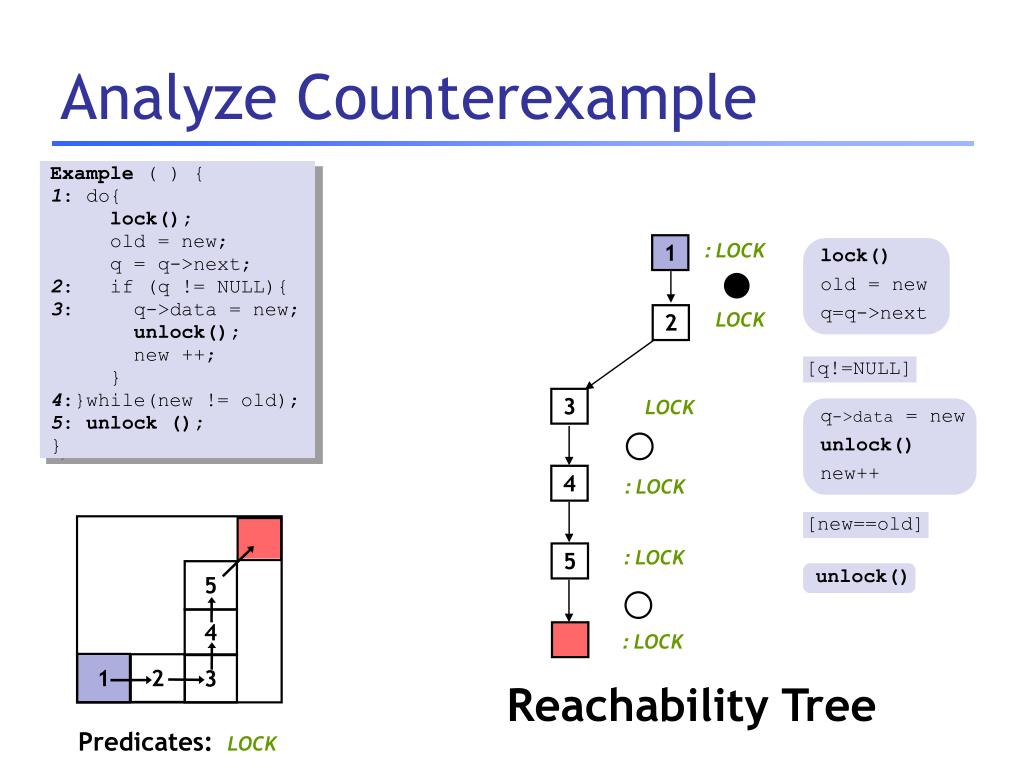 Analyze Counterexample

Example ( ) {
1: do{
lock();
old = new;
q = q->next;
2: if (q != NULL){
3: q->data = new;
unlock();
new ++;
}
4:}while(new != old);
5: unlock ();
}

5
4
1 2 3

Predicates: LOCK

1 : LOCK
2 LOCK
3 LOCK
4 : LOCK
5 : LOCK
: LOCK

lock()
old = new
q=q->next

[q!=NULL]

q->data = new
unlock()
new++

[new==old]

unlock()

Reachability Tree